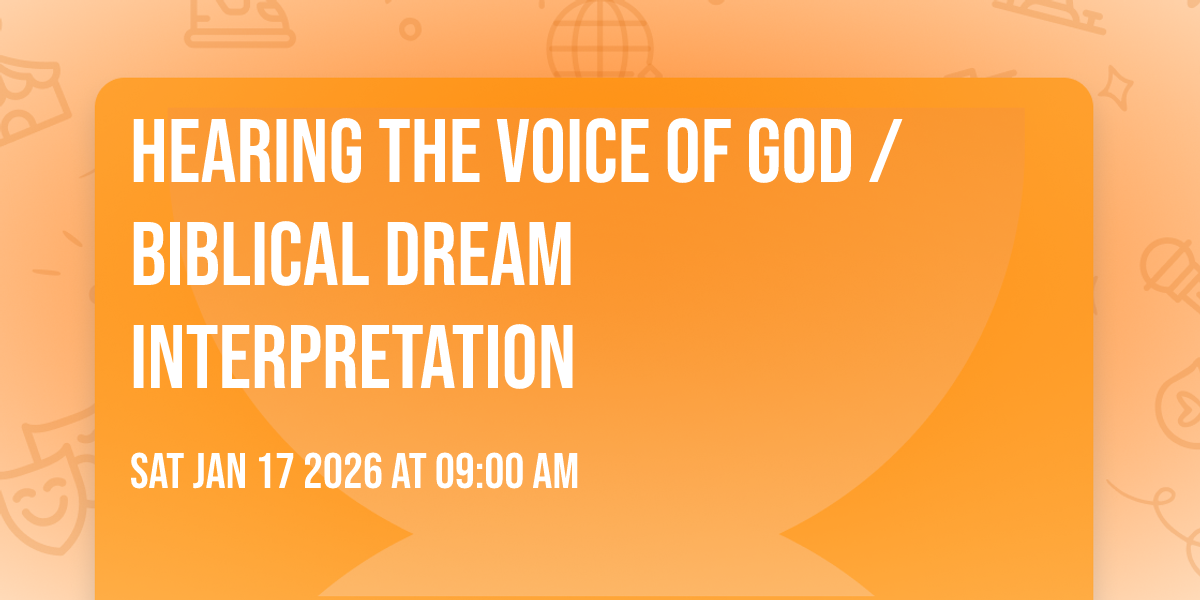 HEARING THE VOICE OF GOD / BIBLICAL DREAM INTERPRETATION

SAT JAN 17 2026 AT 09:00 AM